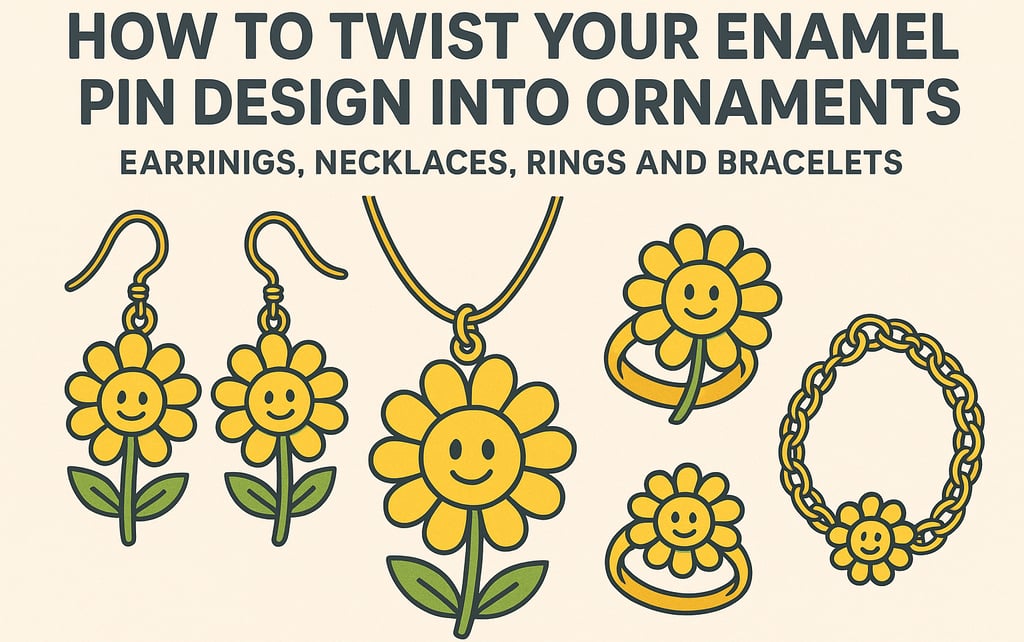 HOW TO TWIST YOUR ENAMEL PIN DESIGN INTO ORNAMENTS

EARRINIGS, NECKLACES, RINGS AND BRACELETS